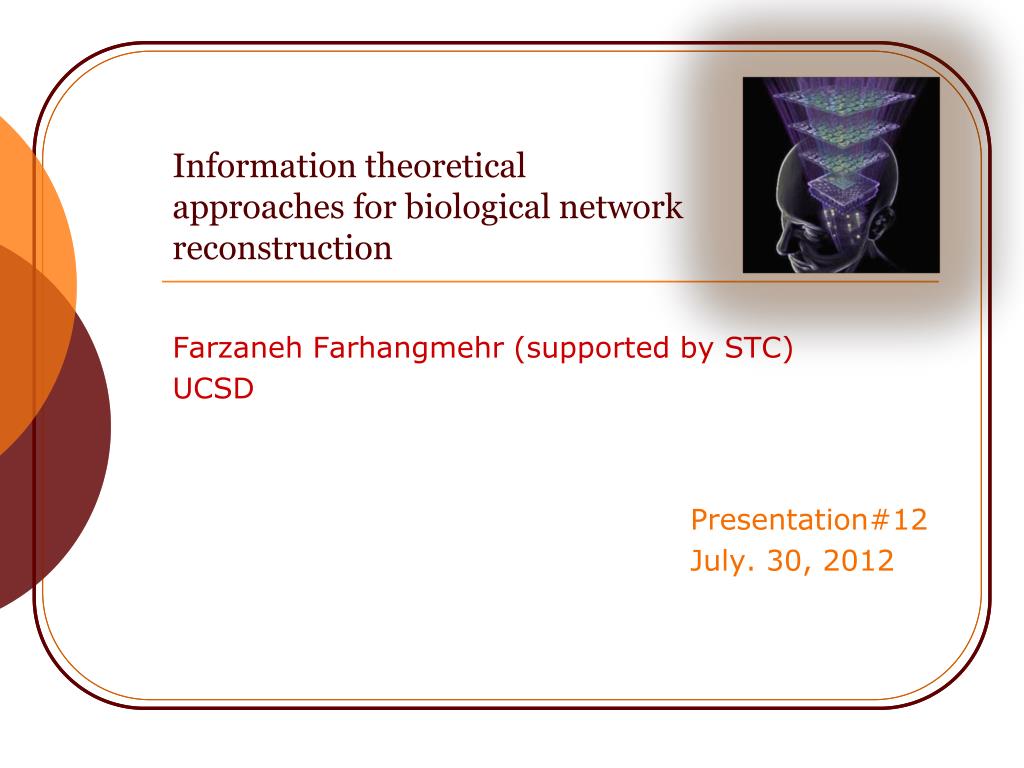 Information theoretical approaches for biological network reconstruction

Farzaneh Farhangmehr (supported by STC)
UCSD

Presentation#12
July. 30, 2012